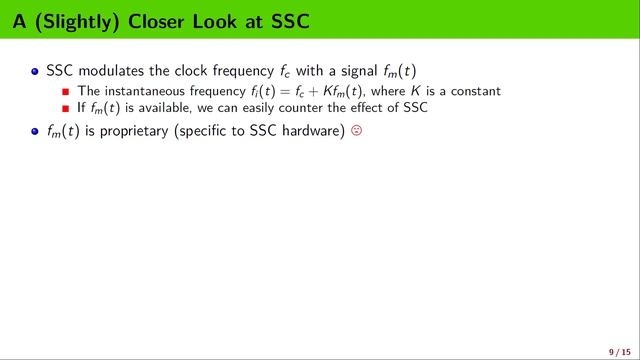 A (Slightly) Closer Look at SSC

- SSC modulates the clock frequency $f_c$ with a signal $f_m(t)$
  - The instantaneous frequency $f_i(t) = f_c + Kf_m(t)$, where $K$ is a constant
  - If $f_m(t)$ is available, we can easily counter the effect of SSC
- $f_m(t)$ is proprietary (specific to SSC hardware) ☹

9 / 15